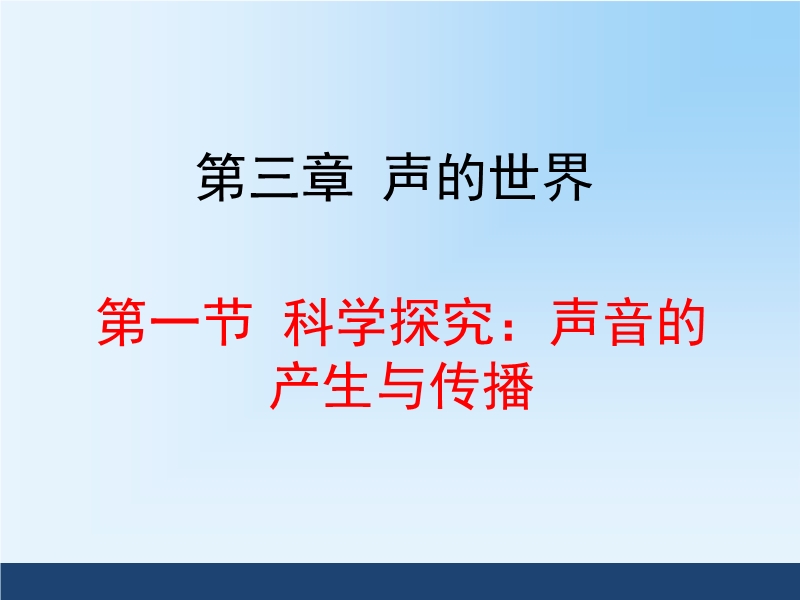 第三章 声的世界

第一节 科学探究：声音的产生与传播